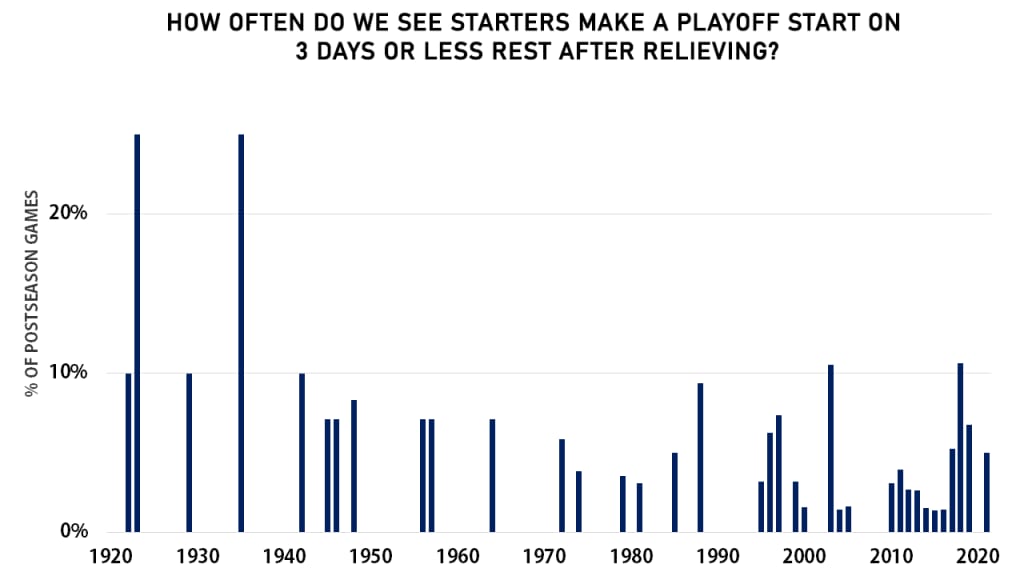 HOW OFTEN DO WE SEE STARTERS MAKE A PLAYOFF START ON 3 DAYS OR LESS REST AFTER RELIEVING?

% OF POSTSEASON GAMES

20%
10%
0%

1920 1930 1940 1950 1960 1970 1980 1990 2000 2010 2020